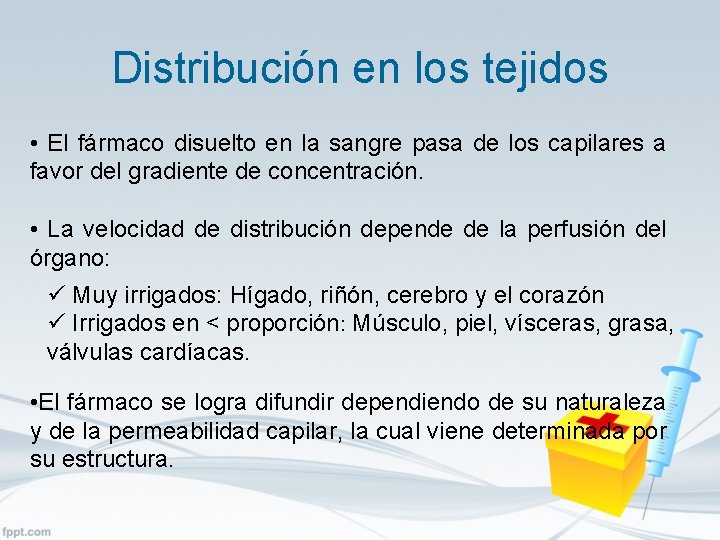 Distribución en los tejidos

• El fármaco disuelto en la sangre pasa de los capilares a favor del gradiente de concentración.

• La velocidad de distribución depende de la perfusión del órgano:

✓ Muy irrigados: Hígado, riñón, cerebro y el corazón
✓ Irrigados en < proporción: Músculo, piel, vísceras, grasa, válvulas cardíacas.

•El fármaco se logra difundir dependiendo de su naturaleza y de la permeabilidad capilar, la cual viene determinada por su estructura.

fppt.com